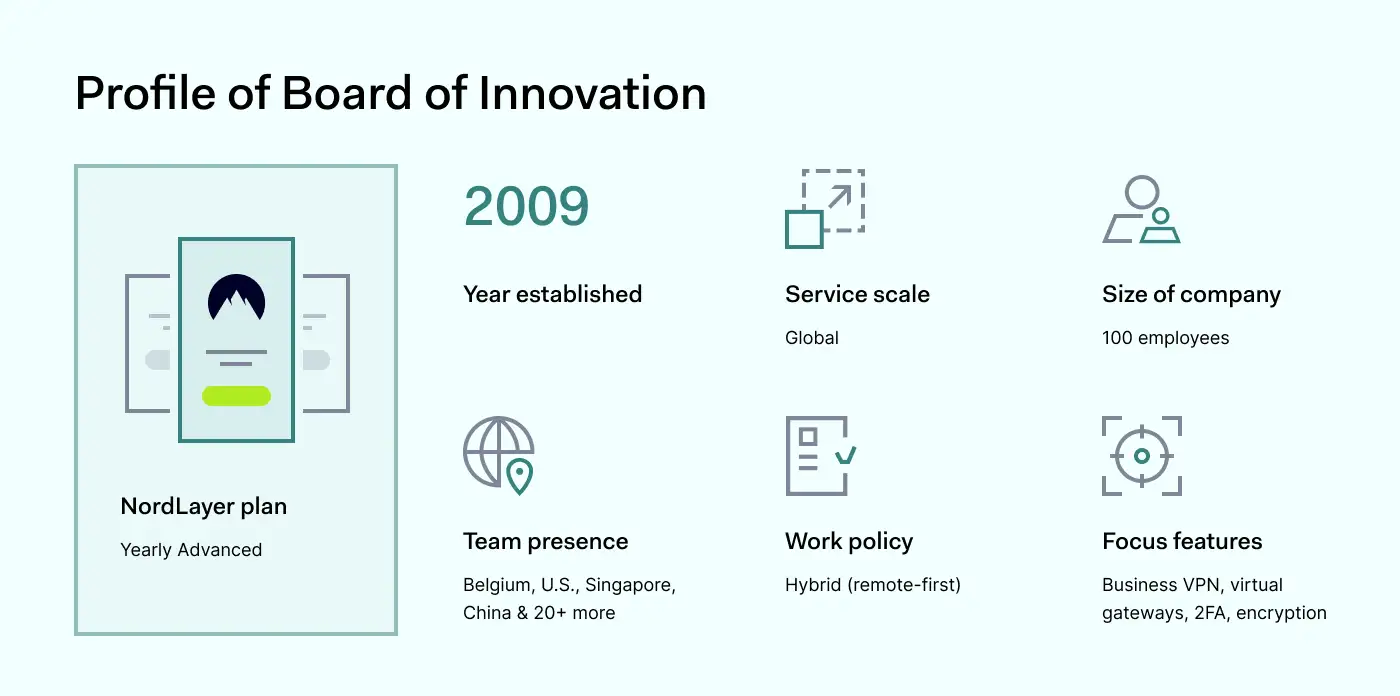 Profile of Board of Innovation

NordLayer plan

Yearly Advanced

2009

Year established

Service scale

Global

Size of company

100 employees

Team presence

Belgium, U.S., Singapore, China & 20+ more

Work policy

Hybrid (remote-first)

Focus features

Business VPN, virtual gateways, 2FA, encryption